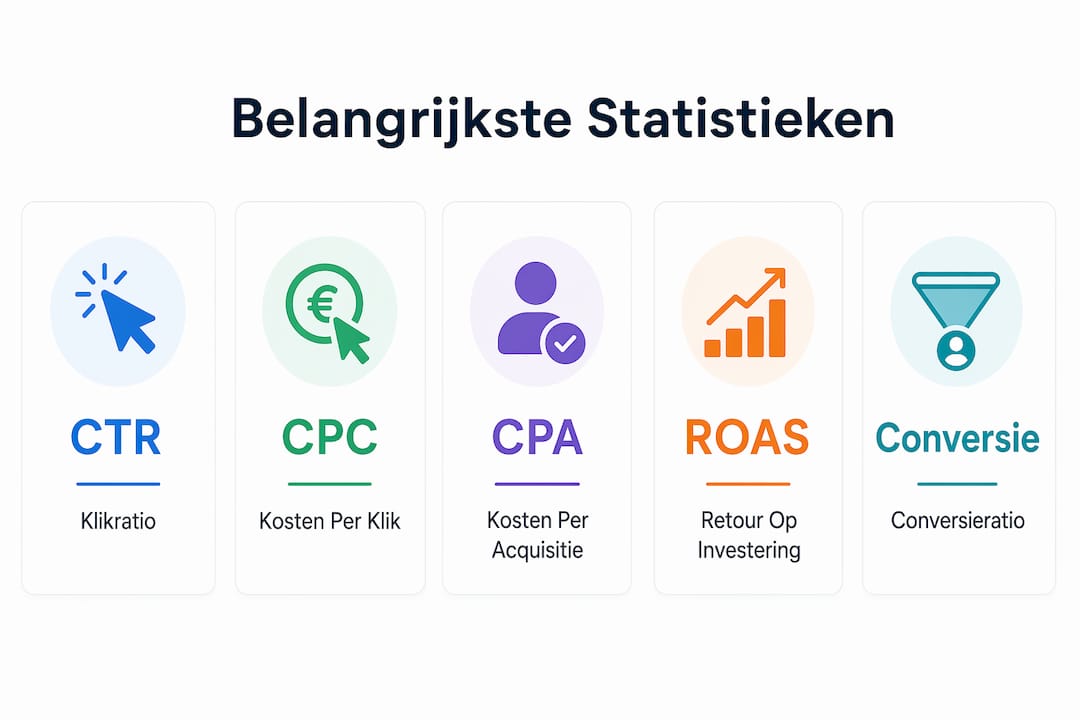 Belangrijkste Statistieken

€

CTR

Klikratio

CPC

Kosten Per Klik

CPA

Kosten Per Acquisitie

ROAS

Retour Op Investering

Conversie

Conversieratio